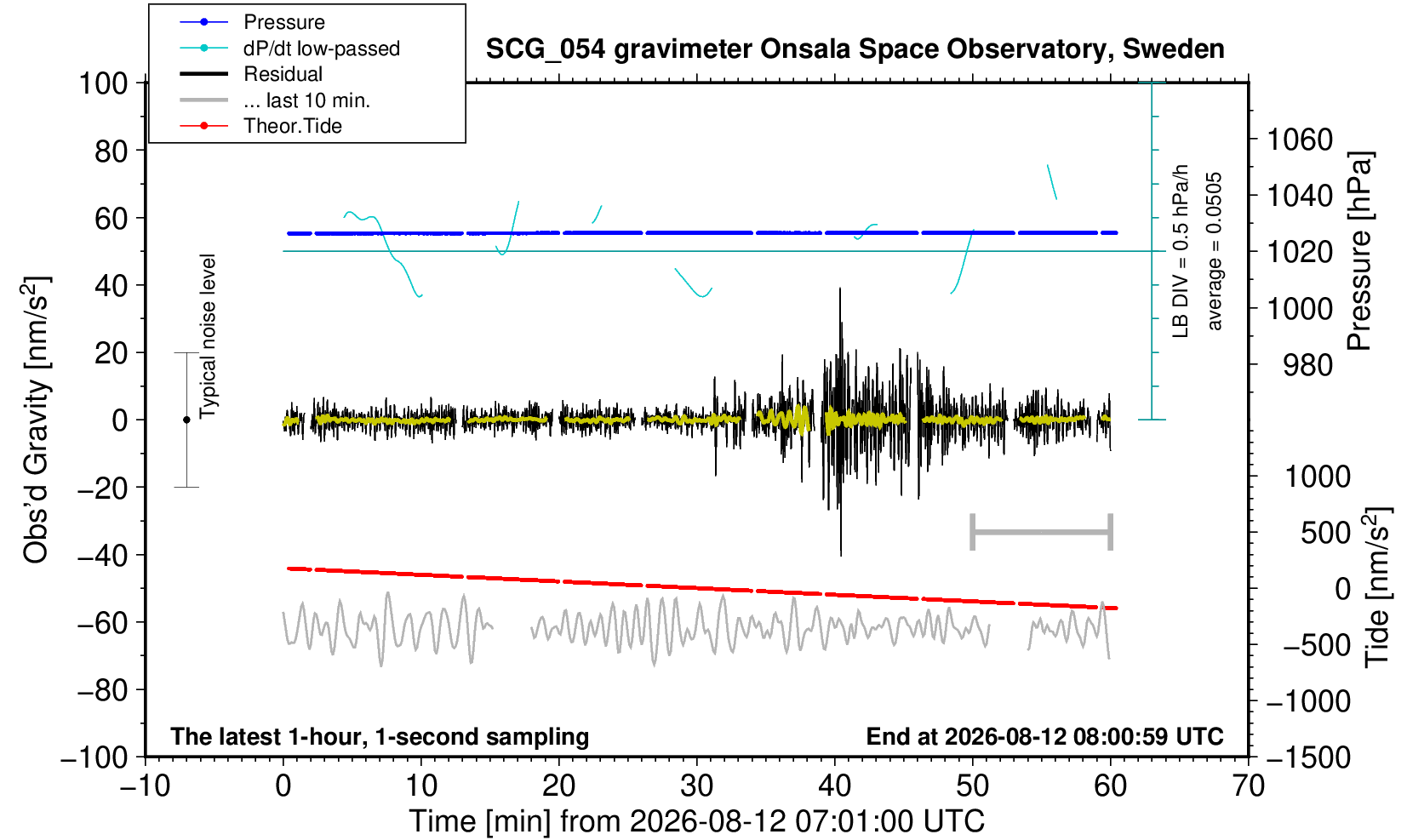 Pressure
dP/dt low-passed
Residual
... last 10 min.
Theor.Tide

SCG_054 gravimeter Onsala Space Observatory, Sweden

100
80
60
40
20
0
−20
−40
−60
−80
−100

Obs'd Gravity [nm/s$^2$]

Typical noise level

LB DIV = 0.5 hPa/h
average = 0.0505

1060
1040
1020
1000
980

Pressure [hPa]

1000
500
0
−500
−1000
−1500

Tide [nm/s$^2$]

The latest 1-hour, 1-second sampling
End at 2026-08-12 08:00:59 UTC

−10
0
10
20
30
40
50
60
70

Time [min] from 2026-08-12 07:01:00 UTC